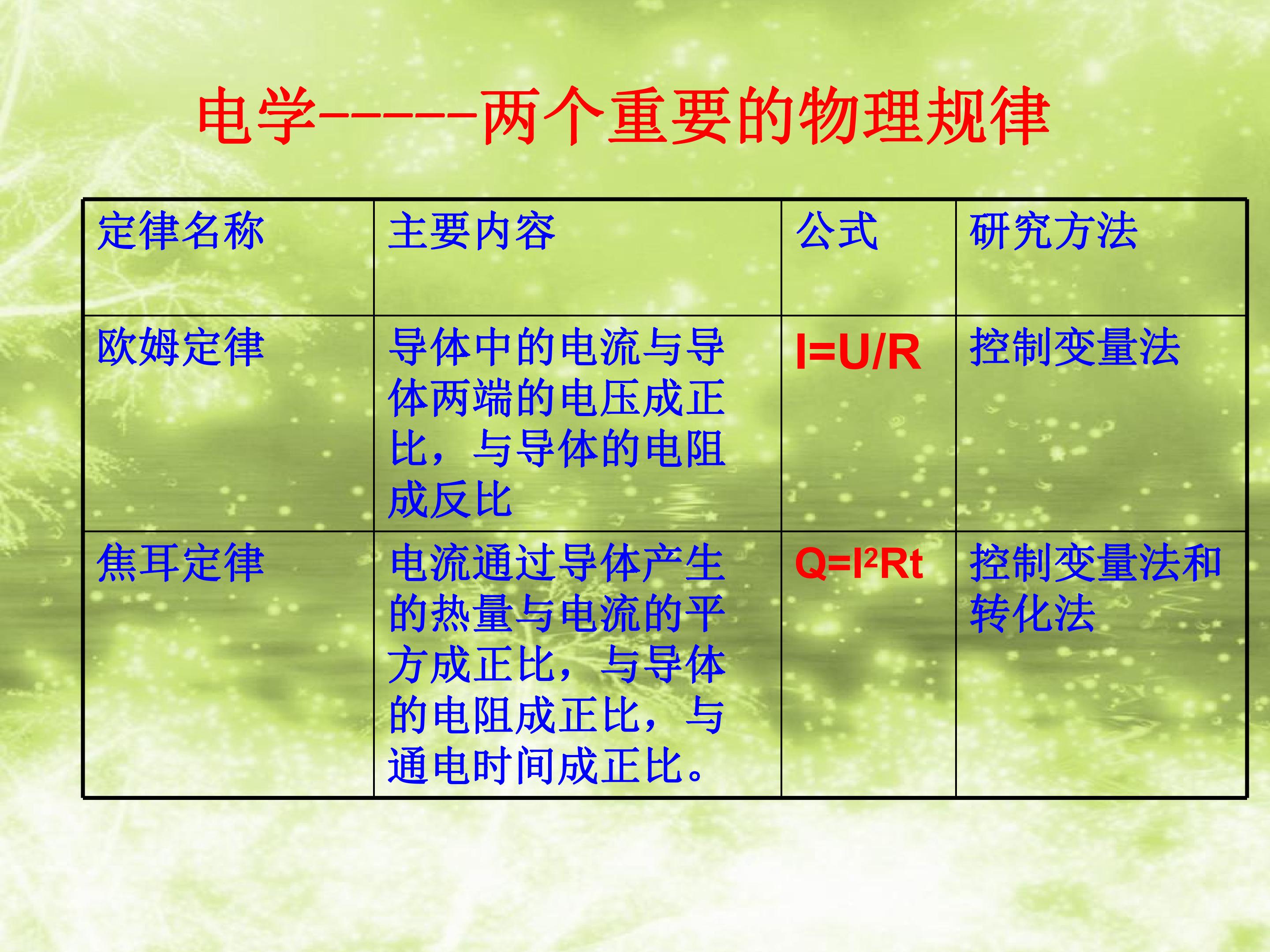 电学------两个重要的物理规律

| 定律名称 | 主要内容 | 公式 | 研究方法 |
|---|---|---|---|
| 欧姆定律 | 导体中的电流与导体两端的电压成正比，与导体的电阻成反比 | $I=U/R$ | 控制变量法 |
| 焦耳定律 | 电流通过导体产生的热量与电流的平方成正比，与导体的电阻成正比，与通电时间成正比。 | $Q=I^2Rt$ | 控制变量法和转化法 |